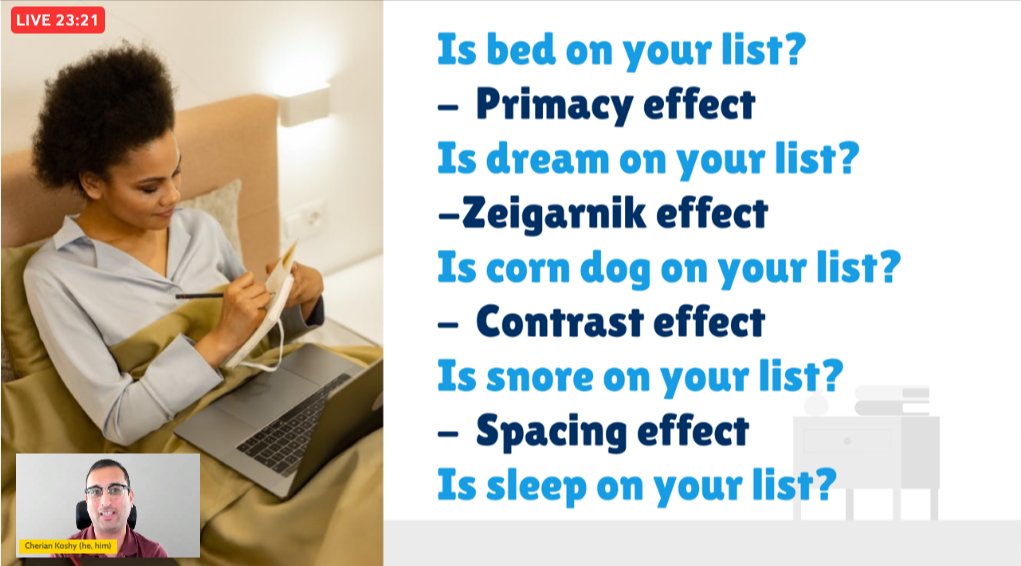 LIVE 23:21

Is bed on your list?
– Primacy effect
Is dream on your list?
–Zeigarnik effect
Is corn dog on your list?
– Contrast effect
Is snore on your list?
– Spacing effect
Is sleep on your list?

Cherian Koshy (he, him)